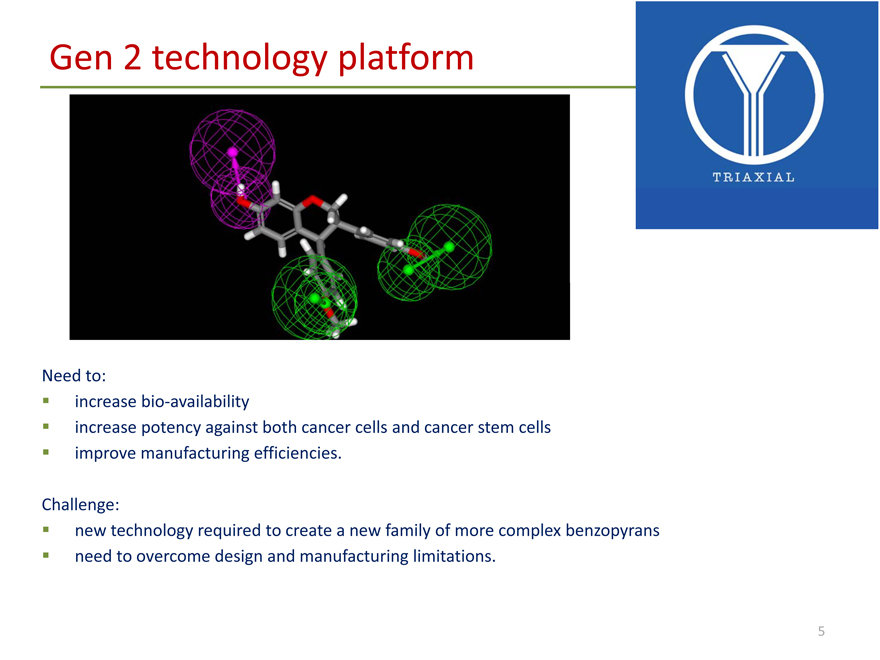 Gen 2 technology platform

TRIAXIAL

Need to:
▪ increase bio-availability
▪ increase potency against both cancer cells and cancer stem cells
▪ improve manufacturing efficiencies.

Challenge:
▪ new technology required to create a new family of more complex benzopyrans
▪ need to overcome design and manufacturing limitations.

5